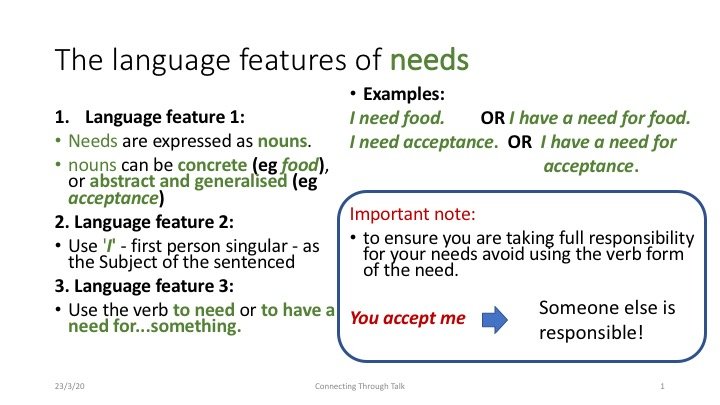 The language features of needs

1. Language feature 1:

• Needs are expressed as nouns.

• nouns can be concrete (eg food), or abstract and generalised (eg acceptance)

2. Language feature 2:

• Use 'I' - first person singular - as the Subject of the sentenced

3. Language feature 3:

• Use the verb to need or to have a need for...something.

• Examples:

I need food. OR I have a need for food.

I need acceptance. OR I have a need for acceptance.

Important note:

• to ensure you are taking full responsibility for your needs avoid using the verb form of the need.

You accept me

Someone else is responsible!

23/3/20

Connecting Through Talk

1